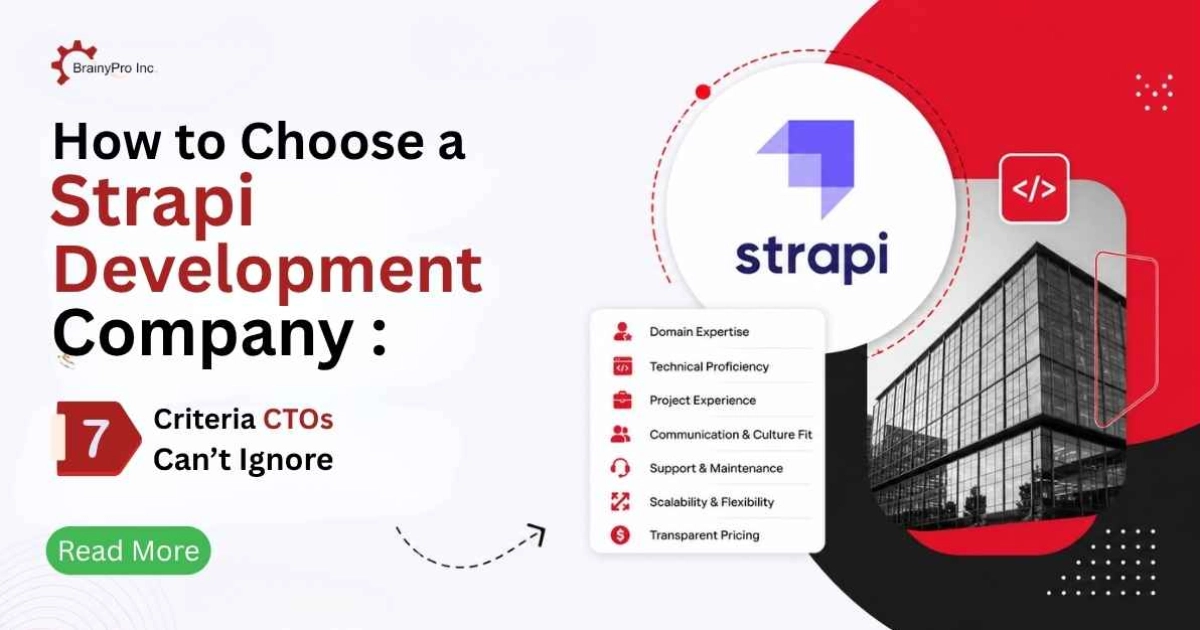 BrainyPro Inc.

How to Choose a Strapi Development Company :

7 Criteria CTOs Can't Ignore

Read More

strapi

</>

Domain Expertise
Technical Proficiency
Project Experience
Communication & Culture Fit
Support & Maintenance
Scalability & Flexibility
Transparent Pricing